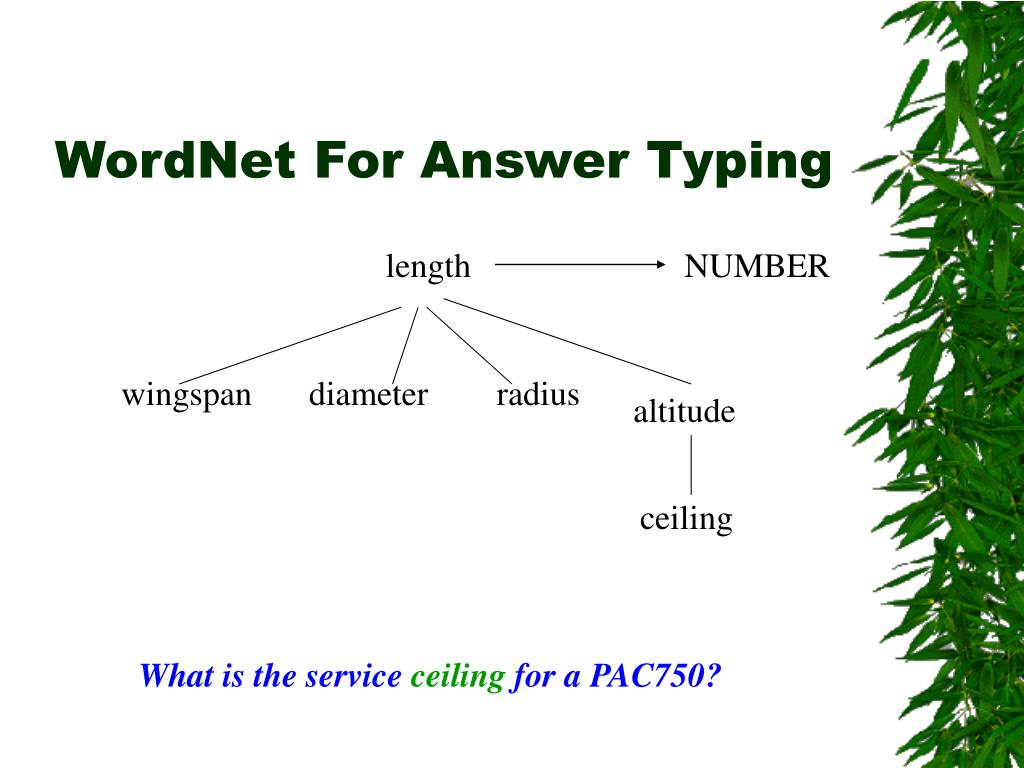 WordNet For Answer Typing

length NUMBER

wingspan diameter radius altitude

ceiling

What is the service ceiling for a PAC750?